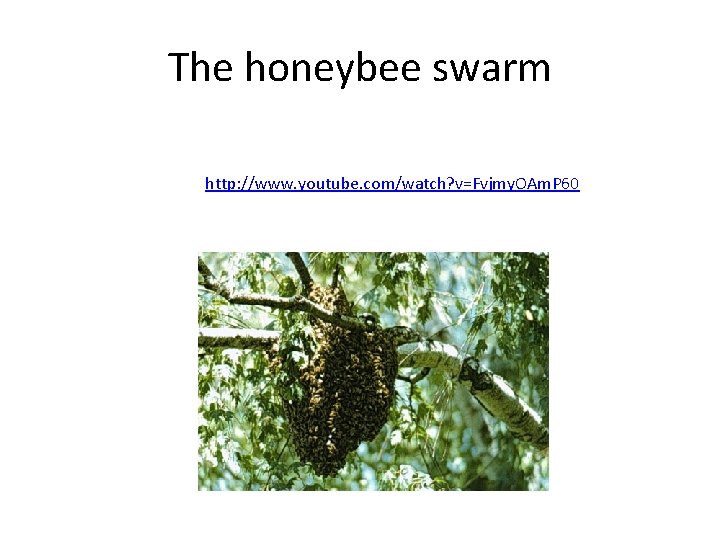 The honeybee swarm

http://www.youtube.com/watch?v=FvjmyOAmP60